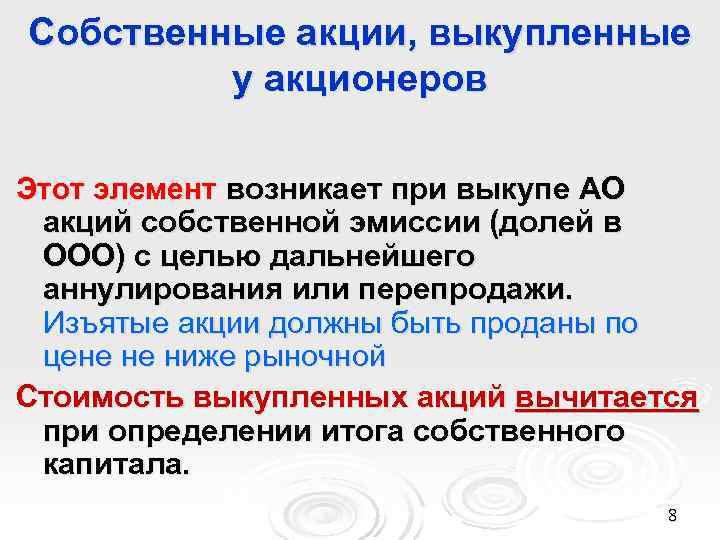 Собственные акции, выкупленные у акционеров

Этот элемент возникает при выкупе АО акций собственной эмиссии (долей в ООО) с целью дальнейшего аннулирования или перепродажи. Изъятые акции должны быть проданы по цене не ниже рыночной

Стоимость выкупленных акций вычитается при определении итога собственного капитала.

8